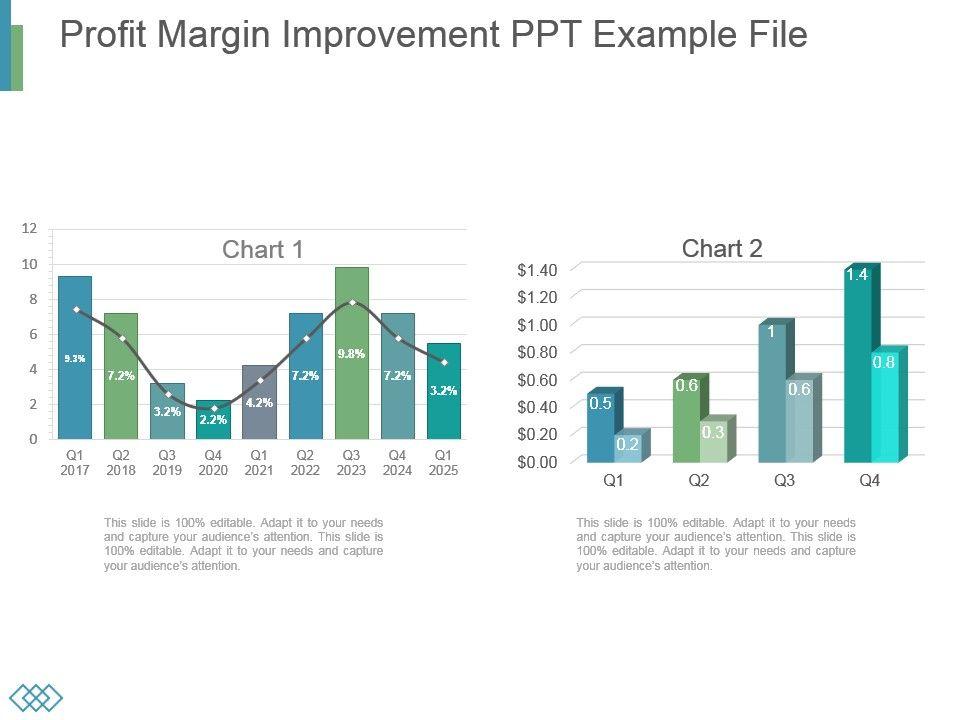 Profit Margin Improvement PPT Example File

Chart 1

12
10
8
6
4
2
0

9.3%
7.2%
3.2%
2.2%
4.2%
7.2%
9.8%
7.2%
3.2%

Q1 2017
Q2 2018
Q3 2019
Q4 2020
Q1 2021
Q2 2022
Q3 2023
Q4 2024
Q1 2025

This slide is 100% editable. Adapt it to your needs and capture your audience's attention. This slide is 100% editable. Adapt it to your needs and capture your audience's attention.

Chart 2

$1.40
$1.20
$1.00
$0.80
$0.60
$0.40
$0.20
$0.00

0.5
0.2
0.6
0.3
1
0.6
1.4
0.8

Q1
Q2
Q3
Q4

This slide is 100% editable. Adapt it to your needs and capture your audience's attention. This slide is 100% editable. Adapt it to your needs and capture your audience's attention.